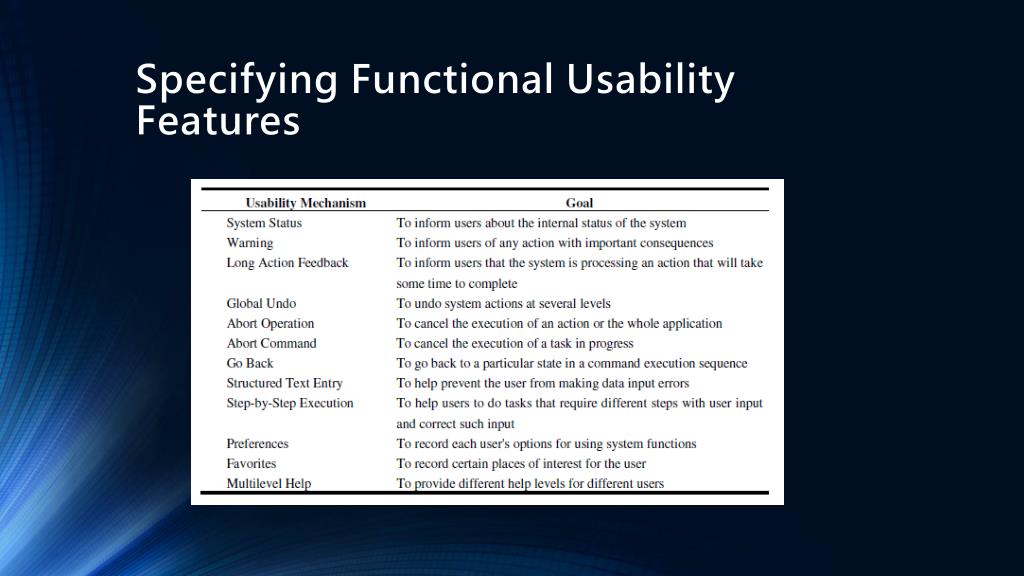 Specifying Functional Usability Features

| Usability Mechanism | Goal |
|---|---|
| System Status | To inform users about the internal status of the system |
| Warning | To inform users of any action with important consequences |
| Long Action Feedback | To inform users that the system is processing an action that will take some time to complete |
| Global Undo | To undo system actions at several levels |
| Abort Operation | To cancel the execution of an action or the whole application |
| Abort Command | To cancel the execution of a task in progress |
| Go Back | To go back to a particular state in a command execution sequence |
| Structured Text Entry | To help prevent the user from making data input errors |
| Step-by-Step Execution | To help users to do tasks that require different steps with user input and correct such input |
| Preferences | To record each user's options for using system functions |
| Favorites | To record certain places of interest for the user |
| Multilevel Help | To provide different help levels for different users |